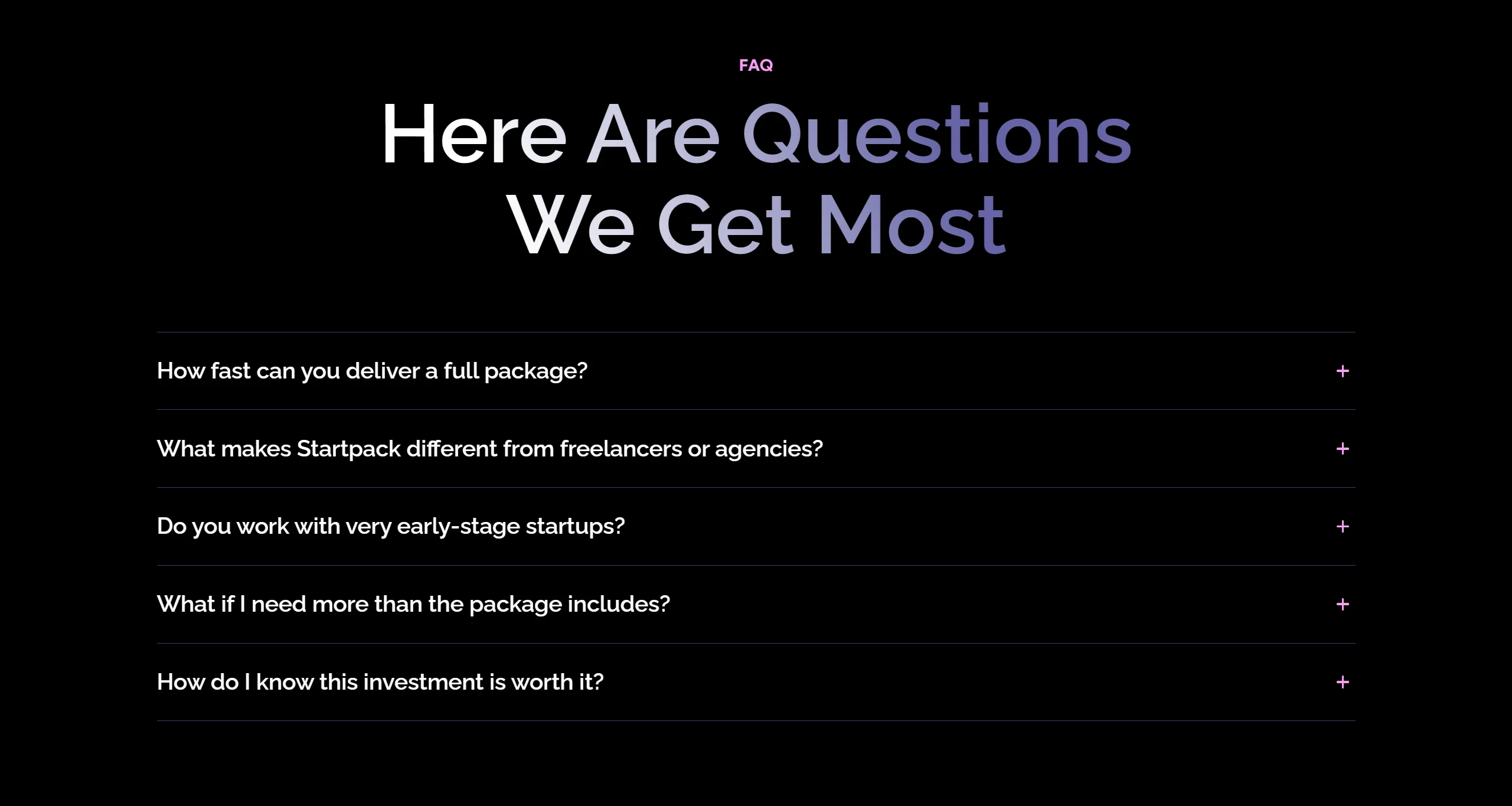 FAQ

Here Are Questions We Get Most

How fast can you deliver a full package? +

What makes Startpack different from freelancers or agencies? +

Do you work with very early-stage startups? +

What if I need more than the package includes? +

How do I know this investment is worth it? +